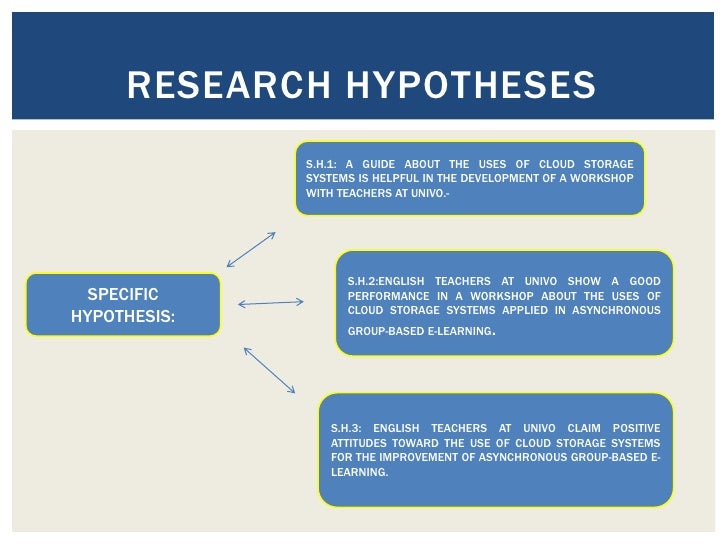 RESEARCH HYPOTHESES

SPECIFIC HYPOTHESIS:

S.H.1: A GUIDE ABOUT THE USES OF CLOUD STORAGE SYSTEMS IS HELPFUL IN THE DEVELOPMENT OF A WORKSHOP WITH TEACHERS AT UNIVO.-

S.H.2:ENGLISH TEACHERS AT UNIVO SHOW A GOOD PERFORMANCE IN A WORKSHOP ABOUT THE USES OF CLOUD STORAGE SYSTEMS APPLIED IN ASYNCHRONOUS GROUP-BASED E-LEARNING.

S.H.3: ENGLISH TEACHERS AT UNIVO CLAIM POSITIVE ATTITUDES TOWARD THE USE OF CLOUD STORAGE SYSTEMS FOR THE IMPROVEMENT OF ASYNCHRONOUS GROUP-BASED E-LEARNING.